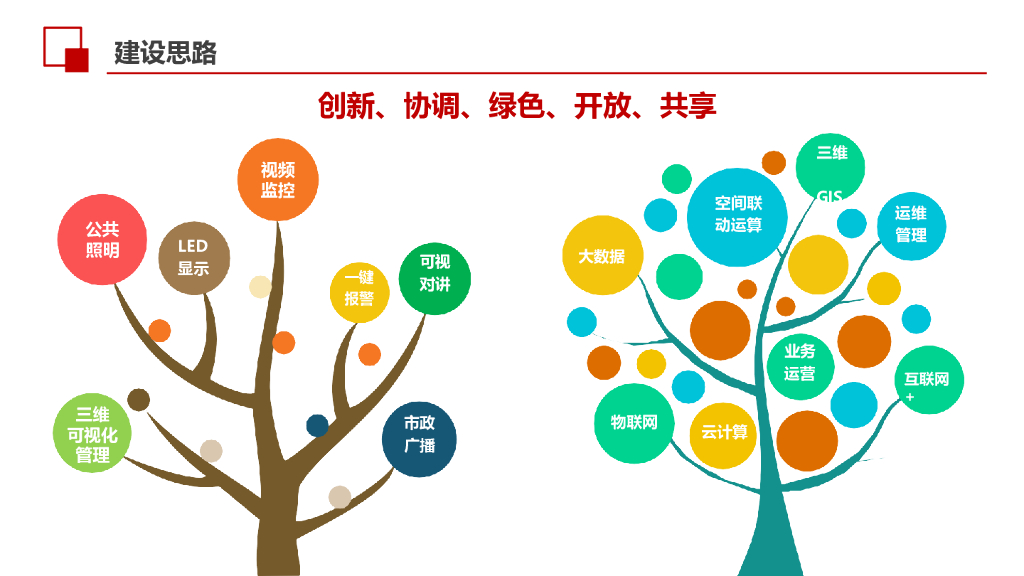 建设思路

创新、协调、绿色、开放、共享

视频监控

公共照明

LED显示

一键报警

可视对讲

三维可视化管理

市政广播

三维GIS

空间联动运算

运维管理

大数据

业务运营

互联网+

物联网

云计算